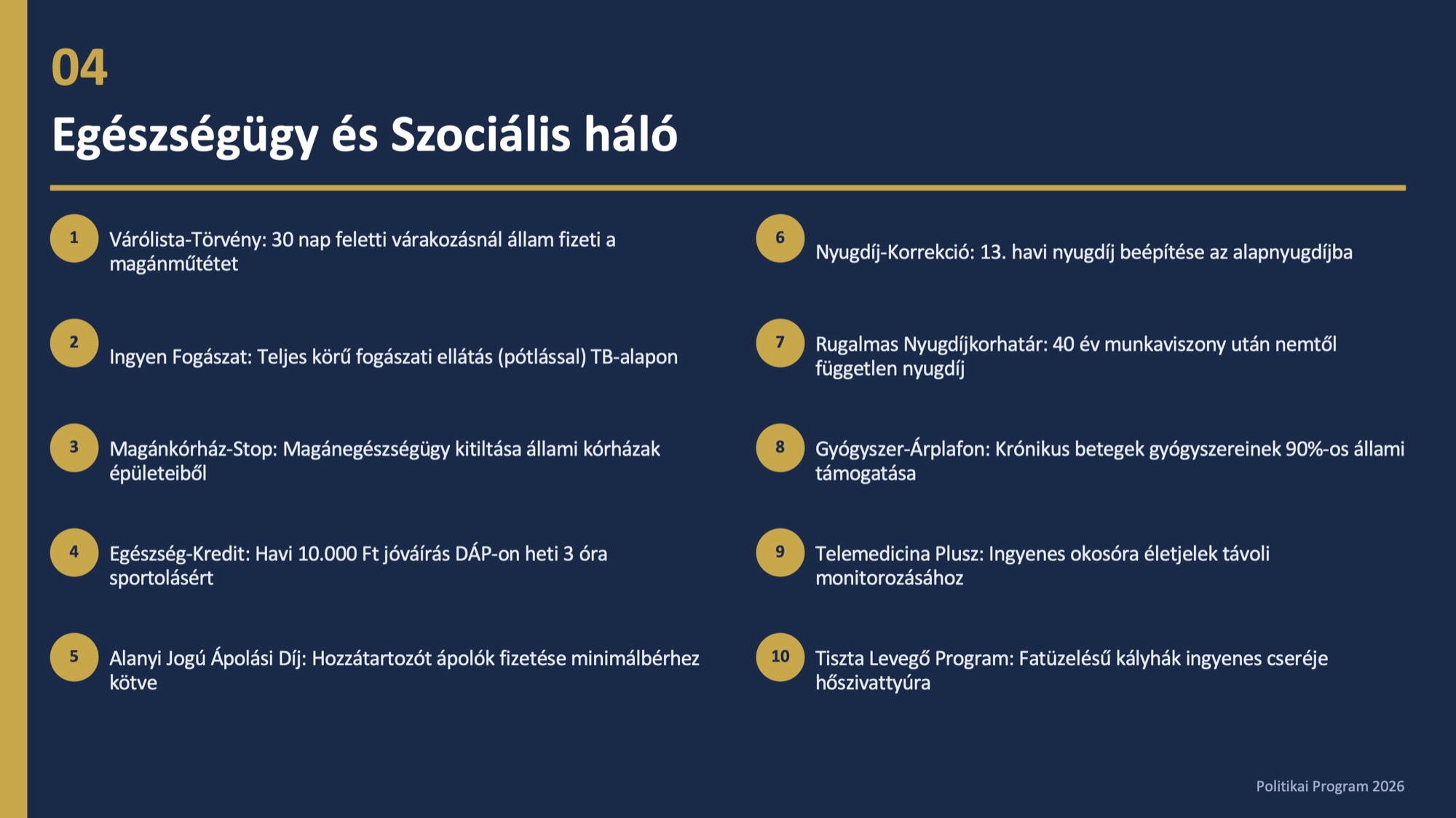 04

Egészségügy és Szociális háló

1 Várólista-Törvény: 30 nap feletti várakozásnál állam fizeti a magánműtétet

2 Ingyen Fogászat: Teljes körű fogászati ellátás (pótlással) TB-alapon

3 Magánkórház-Stop: Magánegészségügy kitiltása állami kórházak épületeiből

4 Egészség-Kredit: Havi 10.000 Ft jóváírás DÁP-on heti 3 óra sportolásért

5 Alanyi Jogú Ápolási Díj: Hozzátartozót ápolók fizetése minimálbérhez kötve

6 Nyugdíj-Korrekció: 13. havi nyugdíj beépítése az alapnyugdíjba

7 Rugalmas Nyugdíjkorhatár: 40 év munkaviszony után nemtől független nyugdíj

8 Gyógyszer-Árplafon: Krónikus betegek gyógyszereinek 90%-os állami támogatása

9 Telemedicina Plusz: Ingyenes okosóra életjelek távoli monitorozásához

10 Tiszta Levegő Program: Fatüzelésű kályhák ingyenes cseréje hőszivattyúra

Politikai Program 2026